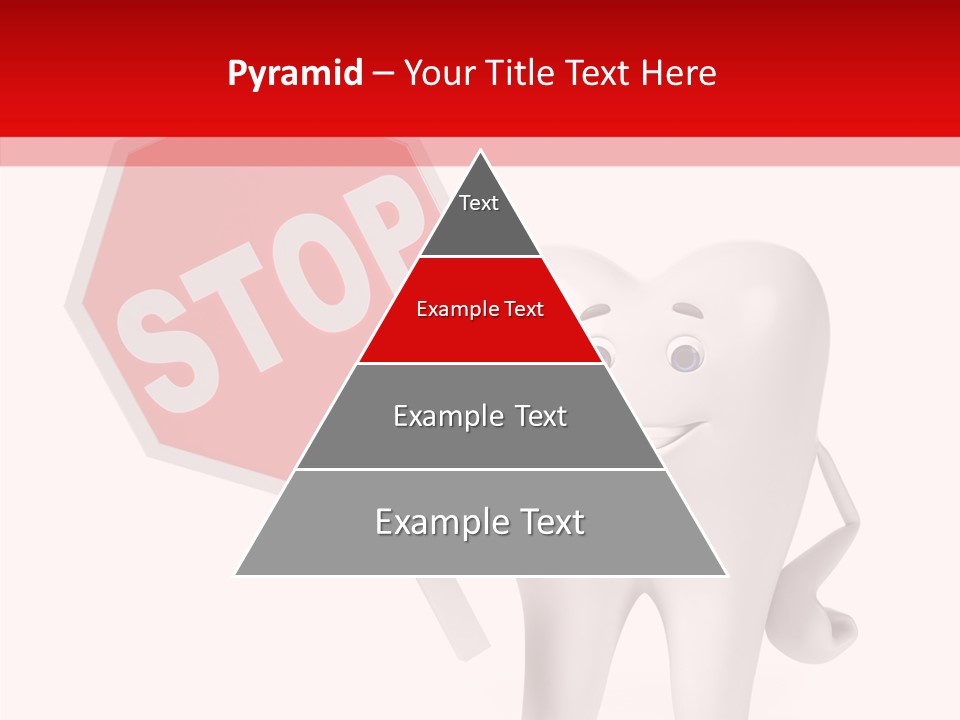 Pyramid – Your Title Text Here

STOP

Text

Example Text

Example Text

Example Text